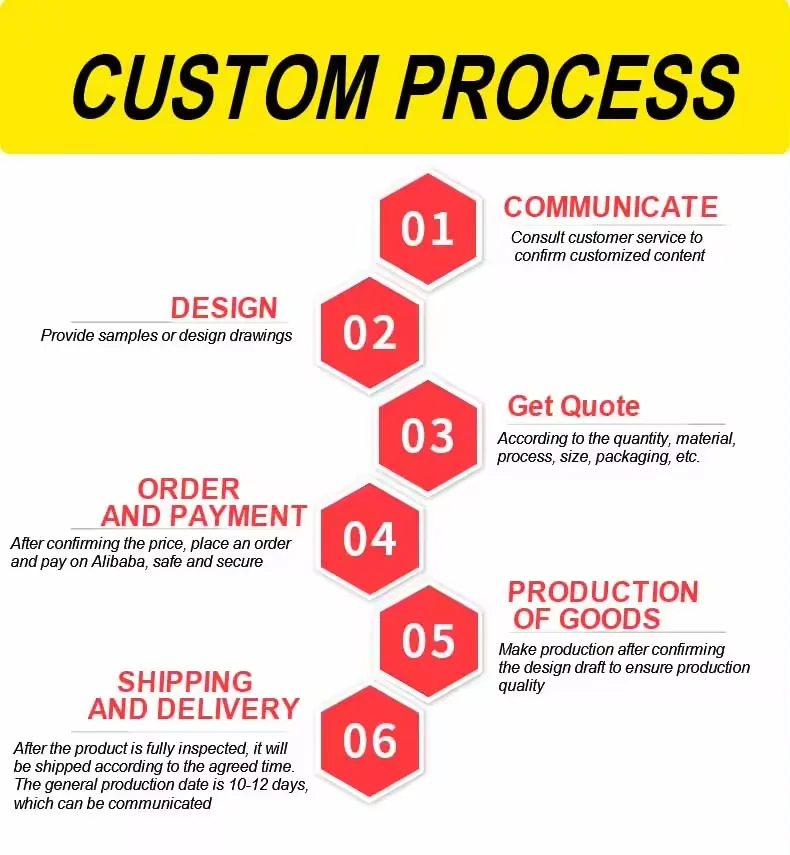 CUSTOM PROCESS

01
COMMUNICATE
Consult customer service to confirm customized content

DESIGN
Provide samples or design drawings
02

03
Get Quote
According to the quantity, material, process, size, packaging, etc.

ORDER AND PAYMENT
After confirming the price, place an order and pay on Alibaba, safe and secure
04

05
PRODUCTION OF GOODS
Make production after confirming the design draft to ensure production quality

SHIPPING AND DELIVERY
After the product is fully inspected, it will be shipped according to the agreed time. The general production date is 10-12 days, which can be communicated
06